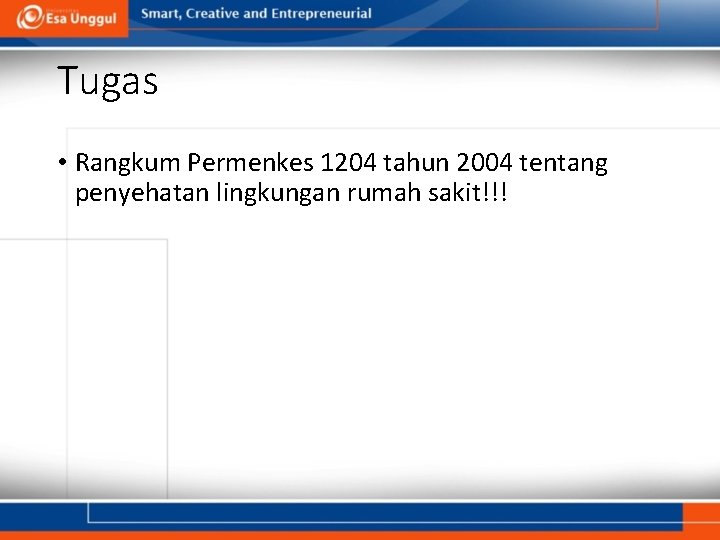 Esa Unggul
Smart, Creative and Entrepreneurial

Tugas

• Rangkum Permenkes 1204 tahun 2004 tentang penyehatan lingkungan rumah sakit!!!